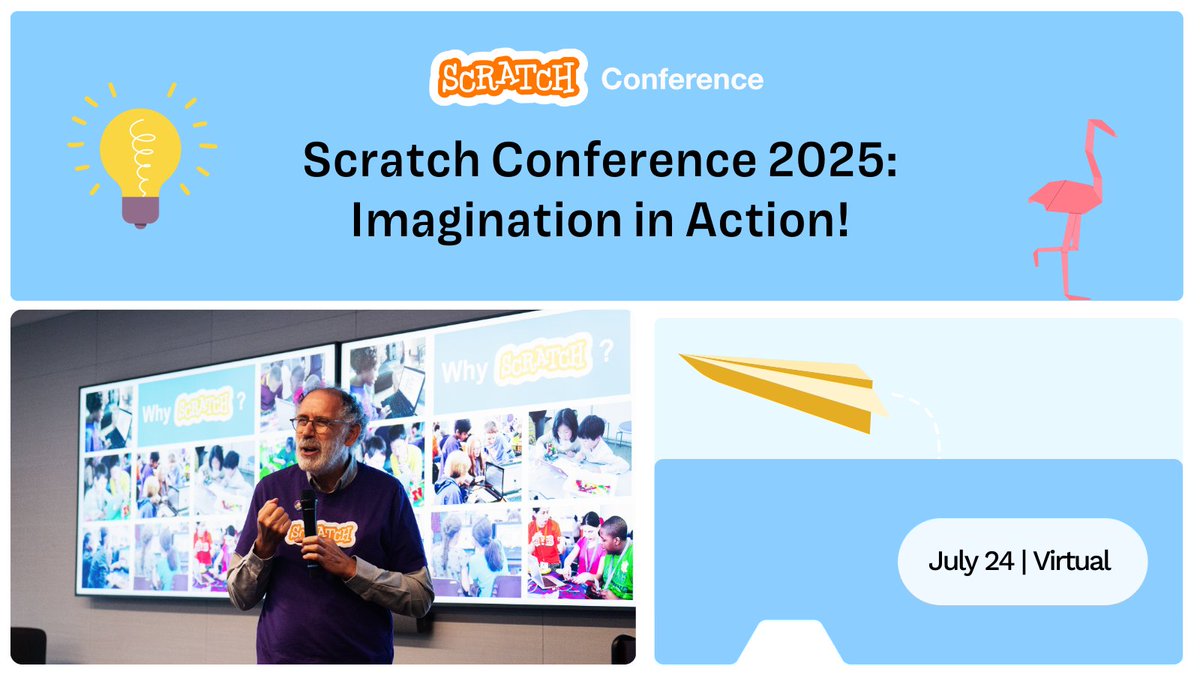 SCRATCH Conference

Scratch Conference 2025: Imagination in Action!

Why SCRATCH ?

Why SCRATCH ?

SCRATCH

July 24 | Virtual